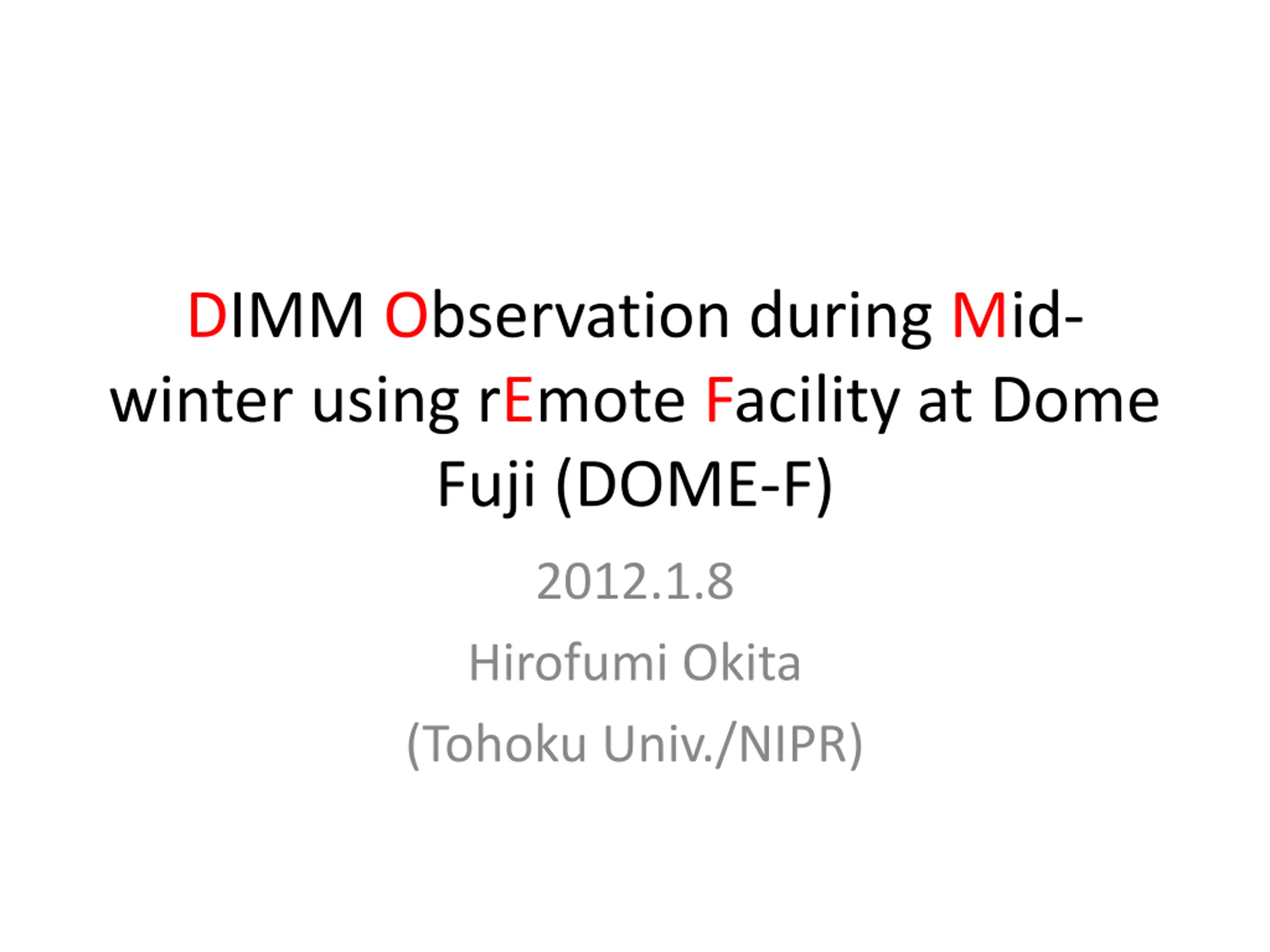 DIMM Observation during Mid-winter using rEmote Facility at Dome Fuji (DOME-F)

2012.1.8

Hirofumi Okita

(Tohoku Univ./NIPR)